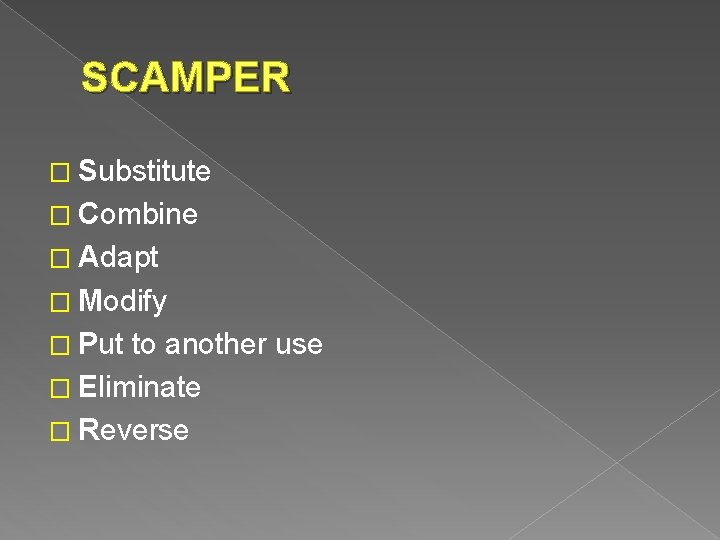 SCAMPER

Substitute
Combine
Adapt
Modify
Put to another use
Eliminate
Reverse